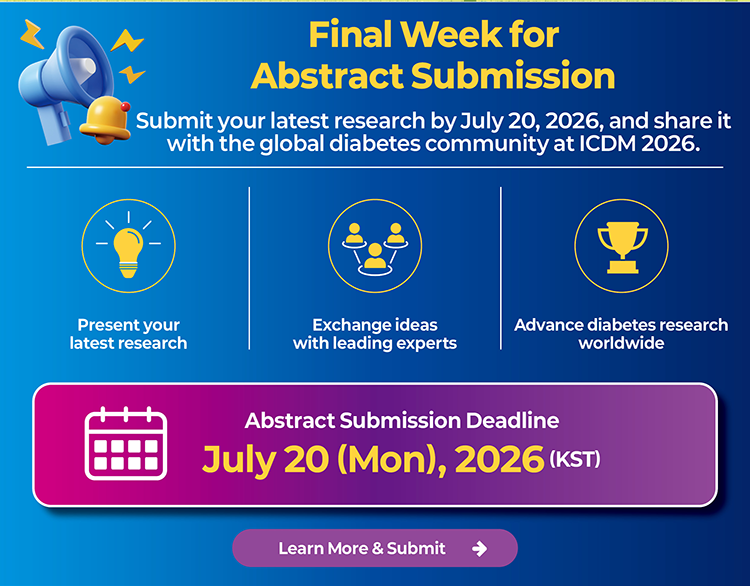 Final Week for Abstract Submission

Submit your latest research by July 20, 2026, and share it with the global diabetes community at ICDM 2026.

Present your latest research

Exchange ideas with leading experts

Advance diabetes research worldwide

Abstract Submission Deadline

July 20 (Mon), 2026 (KST)

Learn More & Submit